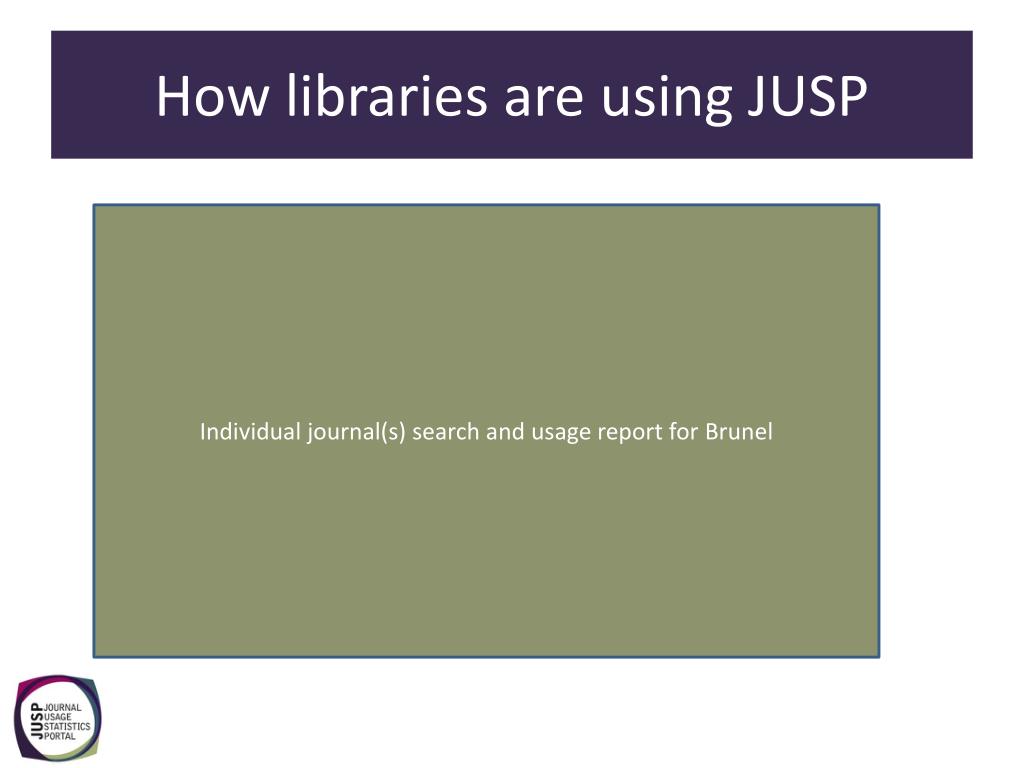 How libraries are using JUSP

Individual journal(s) search and usage report for Brunel

JUSP JOURNAL USAGE STATISTICS PORTAL